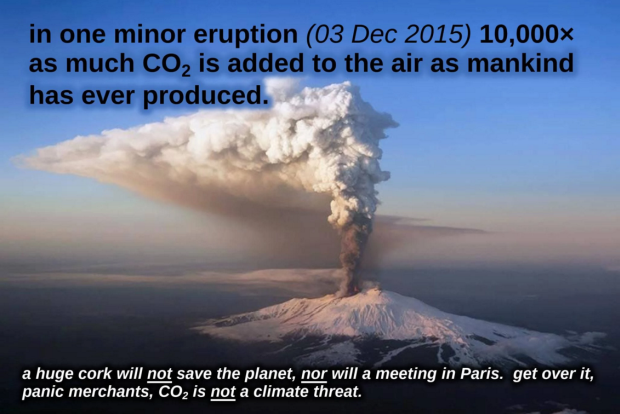 in one minor eruption (03 Dec 2015) 10,000× as much $CO_2$ is added to the air as mankind has ever produced.

a huge cork will not save the planet, nor will a meeting in Paris. get over it, panic merchants, $CO_2$ is not a climate threat.